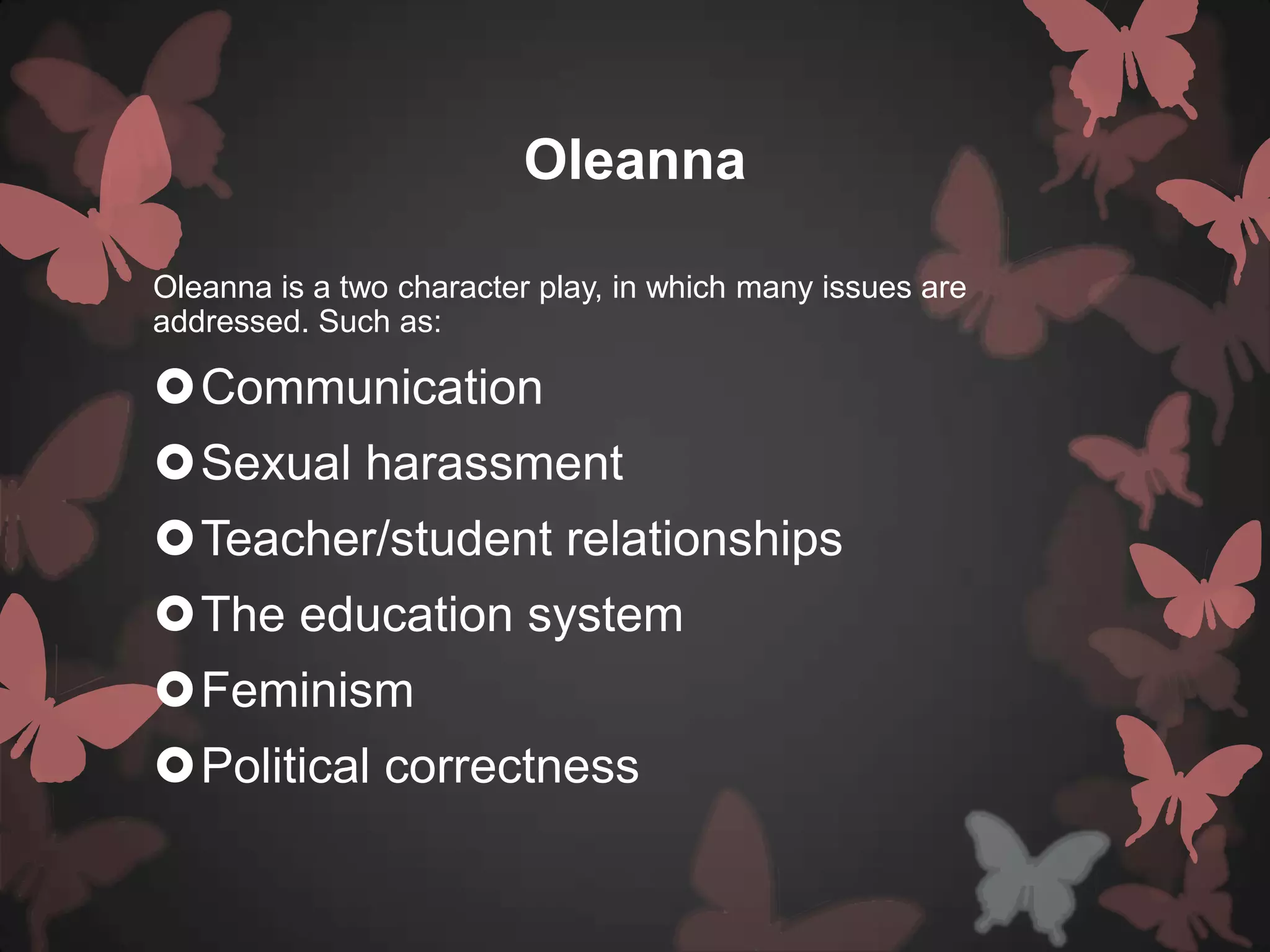 Oleanna

Oleanna is a two character play, in which many issues are addressed. Such as:

- Communication
- Sexual harassment
- Teacher/student relationships
- The education system
- Feminism
- Political correctness